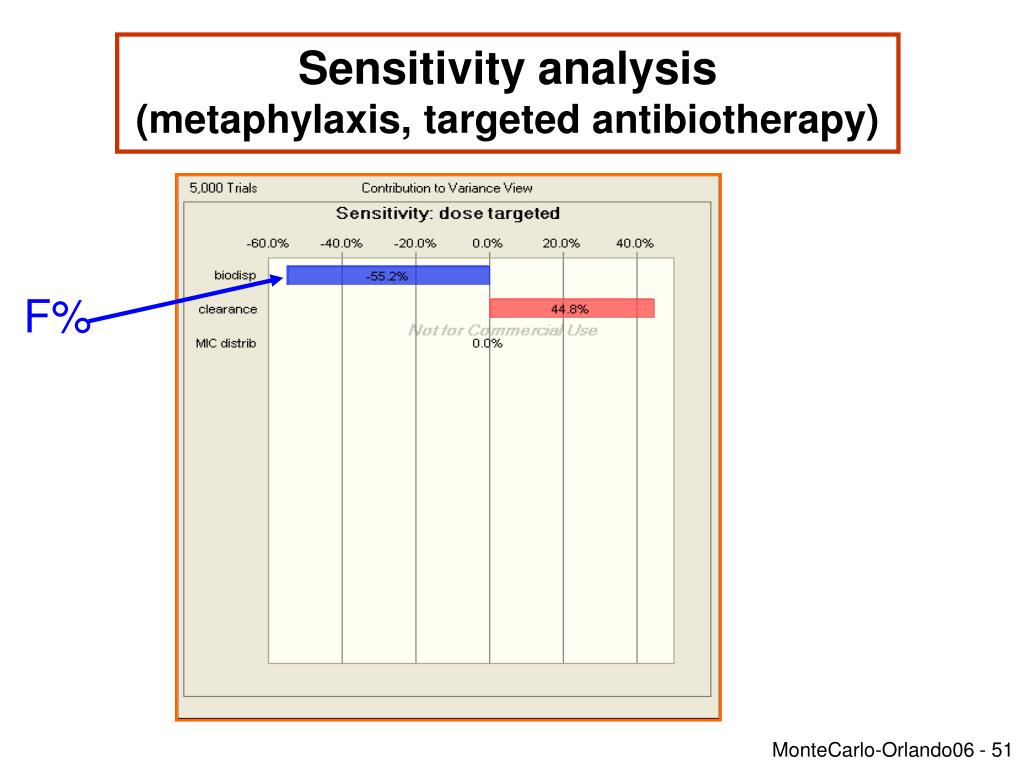 Sensitivity analysis
(metaphylaxis, targeted antibiotherapy)

5,000 Trials

Contribution to Variance View

Sensitivity: dose targeted

-60.0% -40.0% -20.0% 0.0% 20.0% 40.0%

biodisp -55.2%

clearance 44.8%

MIC distrib 0.0%

Not for Commercial Use

F%

MonteCarlo-Orlando06 - 51